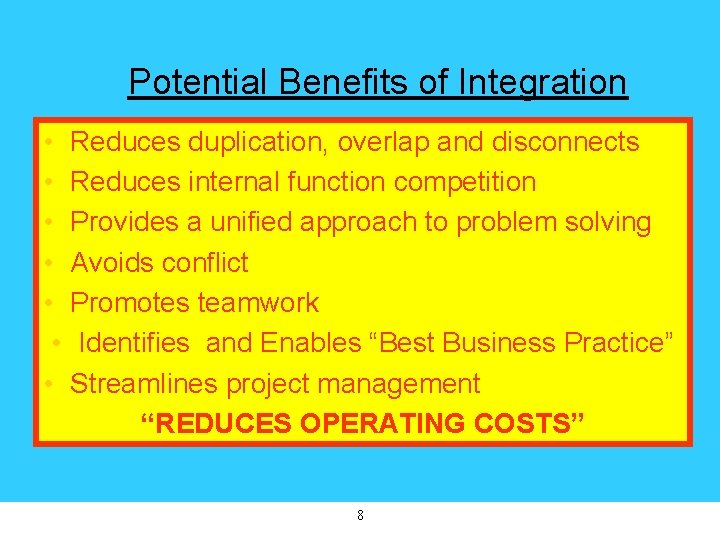 Potential Benefits of Integration

• Reduces duplication, overlap and disconnects
• Reduces internal function competition
• Provides a unified approach to problem solving
• Avoids conflict
• Promotes teamwork
• Identifies and Enables “Best Business Practice”
• Streamlines project management

“REDUCES OPERATING COSTS”

8